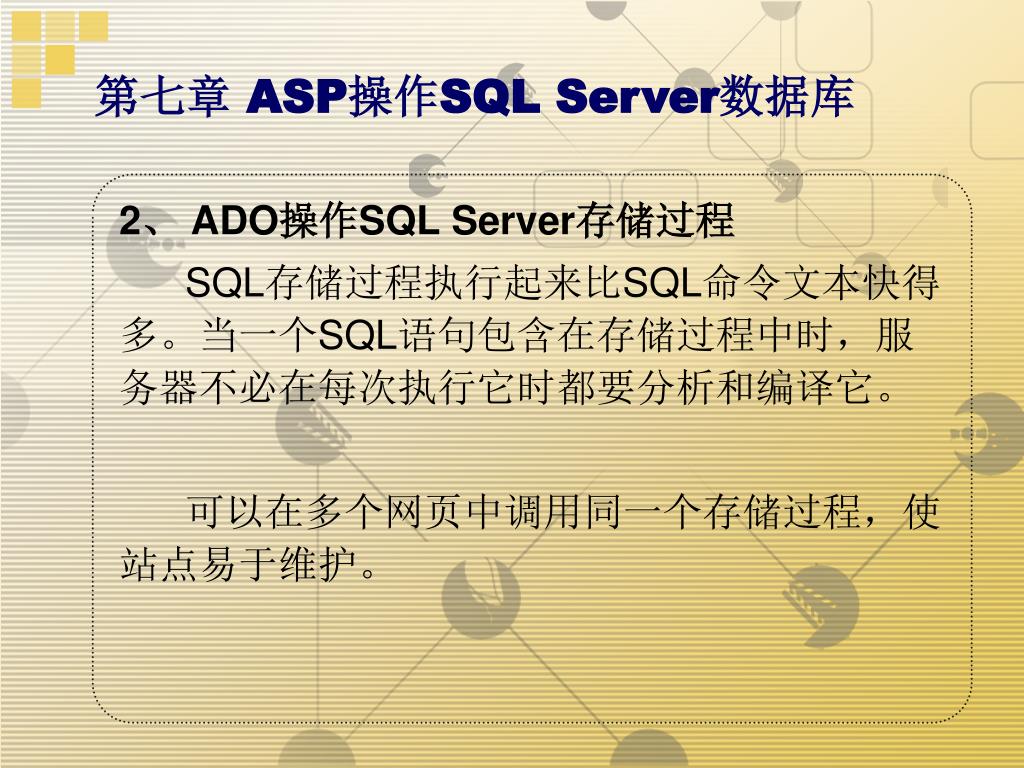 第七章 ASP操作SQL Server数据库

2、ADO操作SQL Server存储过程

SQL存储过程执行起来比SQL命令文本快得多。当一个SQL语句包含在存储过程中时，服务器不必在每次执行它时都要分析和编译它。

可以在多个网页中调用同一个存储过程，使站点易于维护。